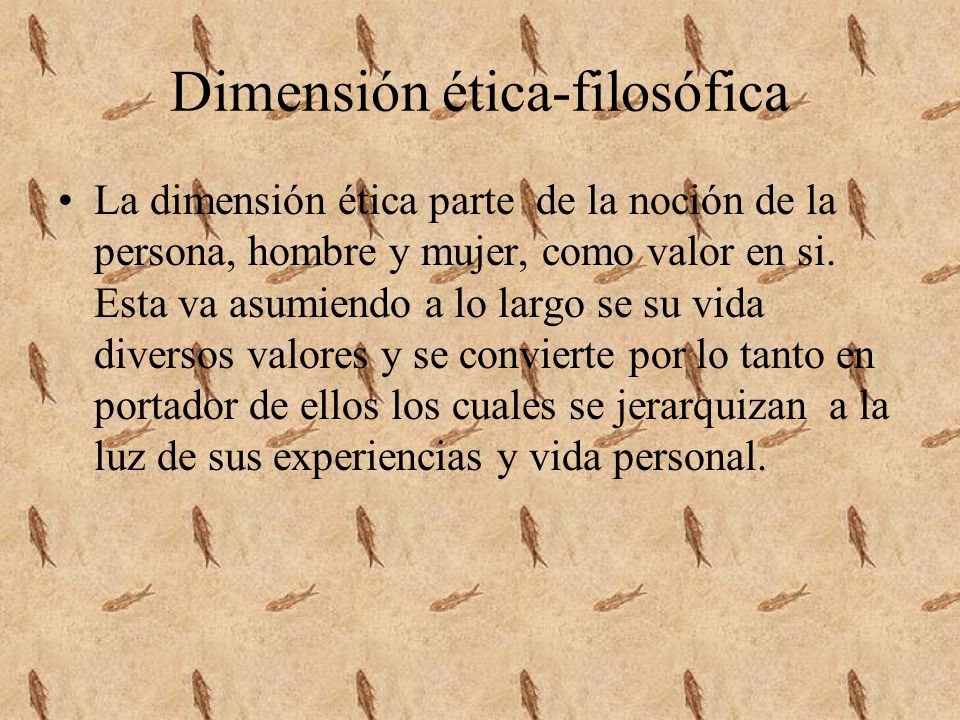 Dimensión ética-filosófica

• La dimensión ética parte de la noción de la persona, hombre y mujer, como valor en si. Esta va asumiendo a lo largo se su vida diversos valores y se convierte por lo tanto en portador de ellos los cuales se jerarquizan a la luz de sus experiencias y vida personal.